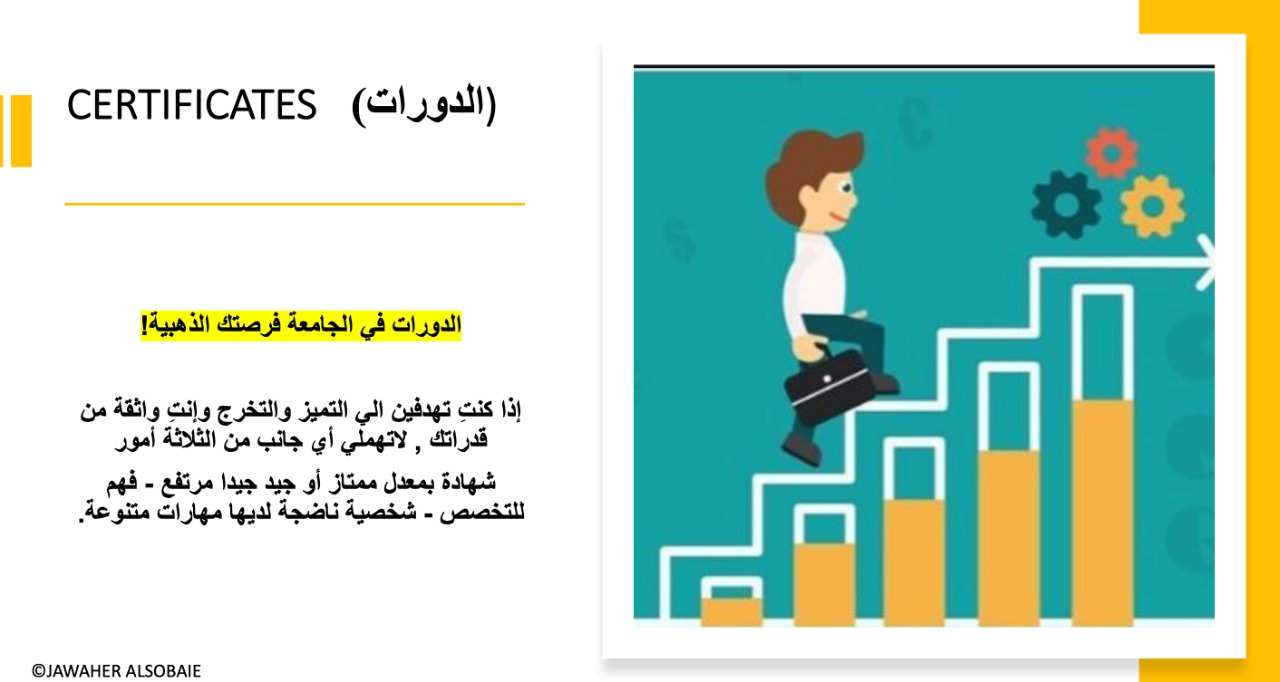 CERTIFICATES (الدورات)

الدورات في الجامعة فرصتك الذهبية!

إذا كنتِ تهدفين الي التميز والتخرج وإنتِ واثقة من قدراتك , لاتهملي أي جانب من الثلاثة أمور

شهادة بمعدل ممتاز أو جيد جيدا مرتفع - فهم للتخصص - شخصية ناضجة لديها مهارات متنوعة.

©JAWAHER ALSOBAIE